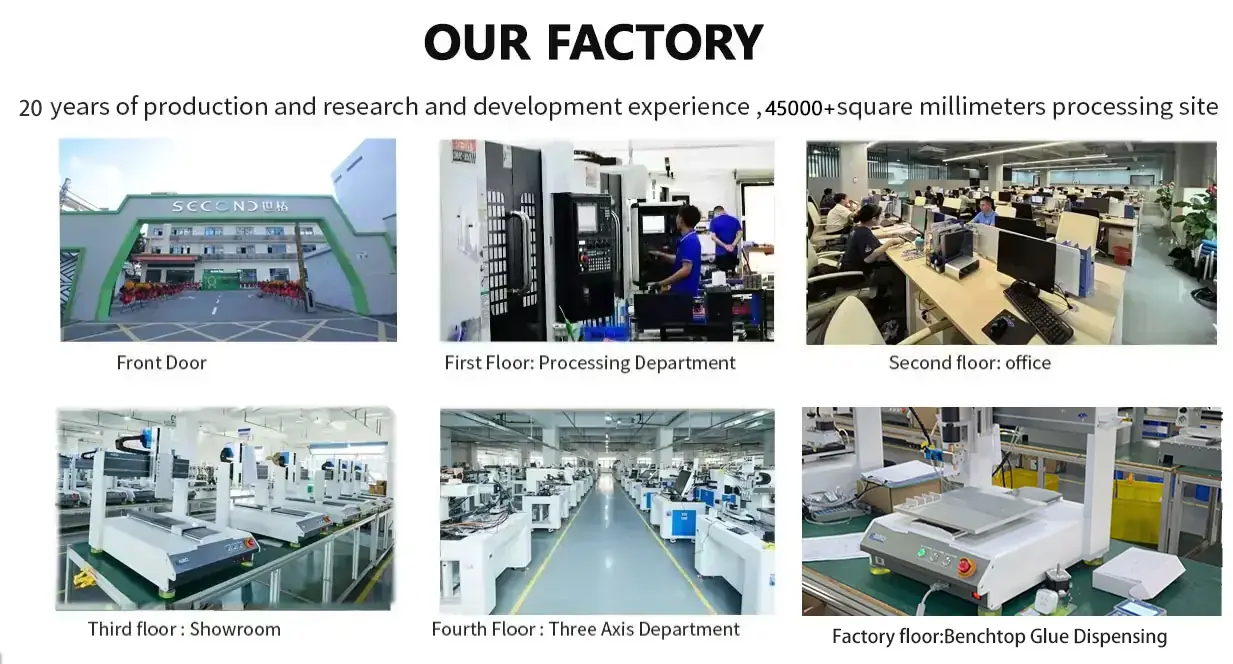 OUR FACTORY

20 years of production and research and development experience ,45000+square millimeters processing site

SECOND 世格

Front Door

First Floor: Processing Department

Second floor: office

Third floor : Showroom

Fourth Floor : Three Axis Department

Factory floor:Benchtop Glue Dispensing